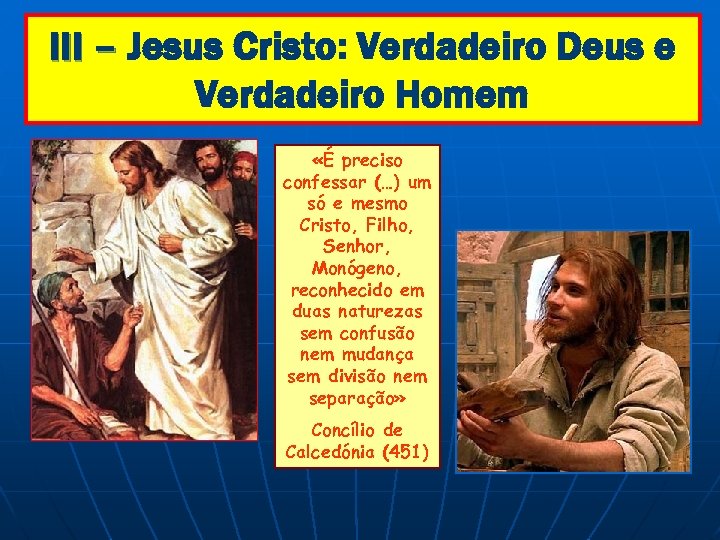 III – Jesus Cristo: Verdadeiro Deus e Verdadeiro Homem

«É preciso confessar (...) um só e mesmo Cristo, Filho, Senhor, Monógeno, reconhecido em duas naturezas sem confusão nem mudança sem divisão nem separação»

Concílio de Calcedónia (451)